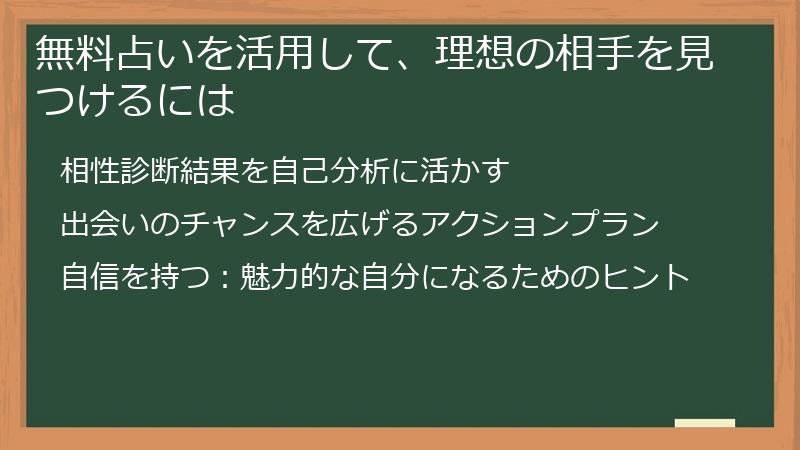 無料占いを活用して、理想の相手を見つけるには

相性診断結果を自己分析に活かす

出会いのチャンスを広げるアクションプラン

自信を持つ：魅力的な自分になるためのヒント